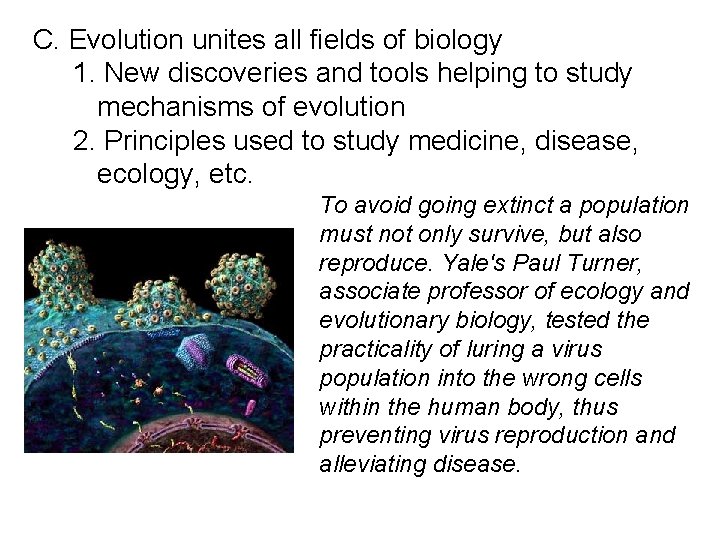 C. Evolution unites all fields of biology

1. New discoveries and tools helping to study mechanisms of evolution

2. Principles used to study medicine, disease, ecology, etc.

To avoid going extinct a population must not only survive, but also reproduce. Yale's Paul Turner, associate professor of ecology and evolutionary biology, tested the practicality of luring a virus population into the wrong cells within the human body, thus preventing virus reproduction and alleviating disease.